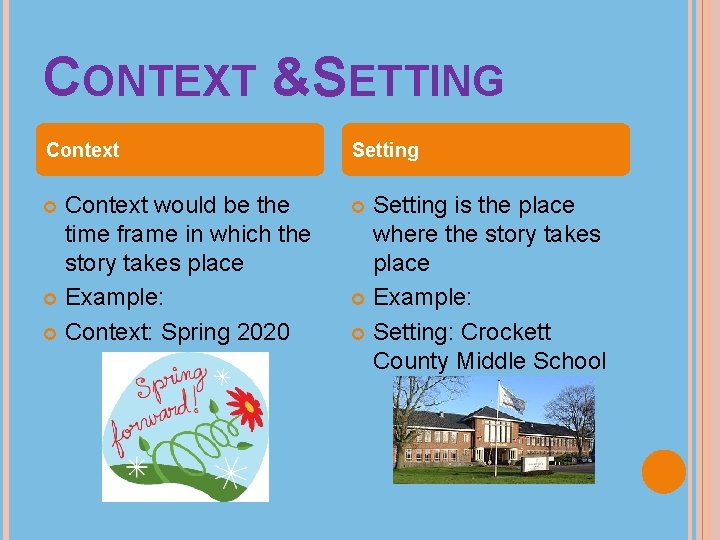 CONTEXT &SETTING

Context

Context would be the time frame in which the story takes place

Example:

Context: Spring 2020

Spring forward!

Setting

Setting is the place where the story takes place

Example:

Setting: Crockett County Middle School